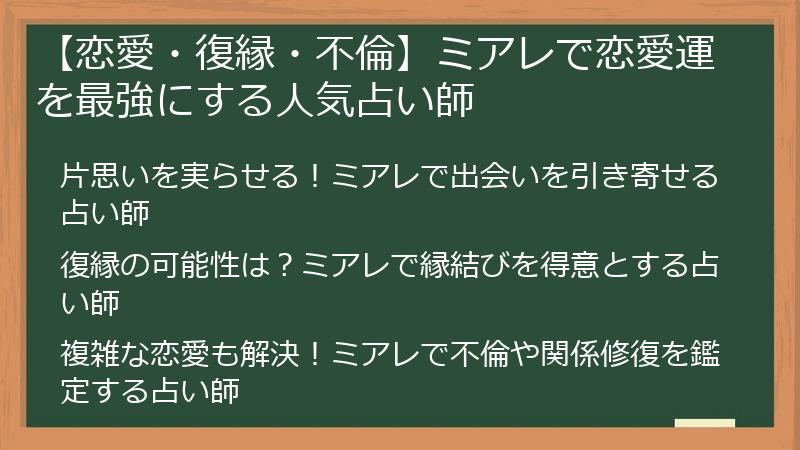 【恋愛・復縁・不倫】ミアレで恋愛運を最強にする人気占い師

片思いを実らせる！ミアレで出会いを引き寄せる占い師

復縁の可能性は？ミアレで縁結びを得意とする占い師

複雑な恋愛も解決！ミアレで不倫や関係修復を鑑定する占い師